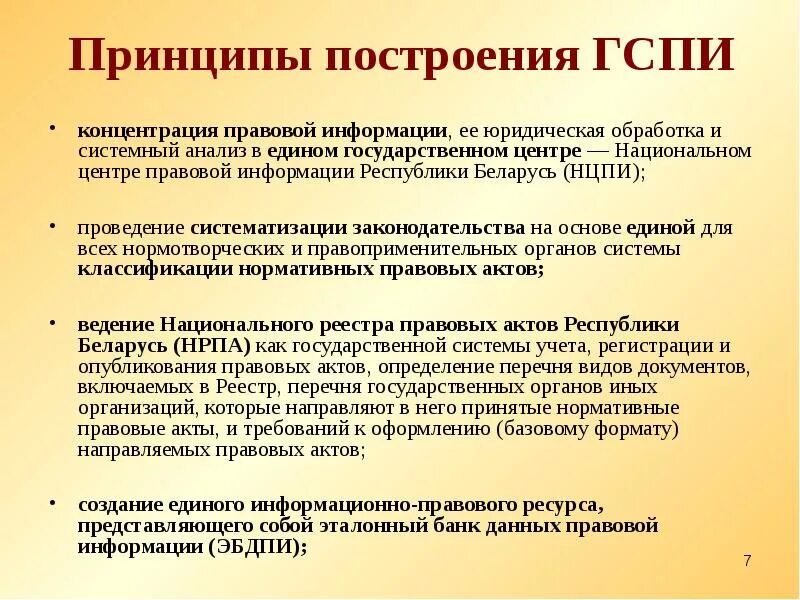 Принципы построения ГСПИ

• концентрация правовой информации, ее юридическая обработка и системный анализ в едином государственном центре — Национальном центре правовой информации Республики Беларусь (НЦПИ);

• проведение систематизации законодательства на основе единой для всех нормотворческих и правоприменительных органов системы классификации нормативных правовых актов;

• ведение Национального реестра правовых актов Республики Беларусь (НРПА) как государственной системы учета, регистрации и опубликования правовых актов, определение перечня видов документов, включаемых в Реестр, перечня государственных органов иных организаций, которые направляют в него принятые нормативные правовые акты, и требований к оформлению (базовому формату) направляемых правовых актов;

• создание единого информационно-правового ресурса, представляющего собой эталонный банк данных правовой информации (ЭБДПИ);

7